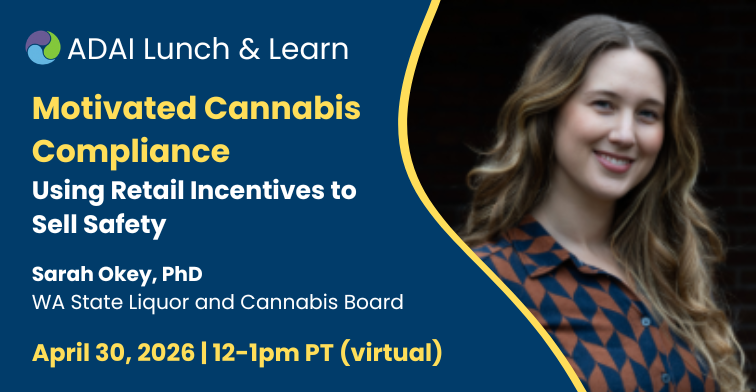 ADAI Lunch & Learn

Motivated Cannabis Compliance

Using Retail Incentives to Sell Safety

Sarah Okey, PhD
WA State Liquor and Cannabis Board

April 30, 2026 | 12-1pm PT (virtual)